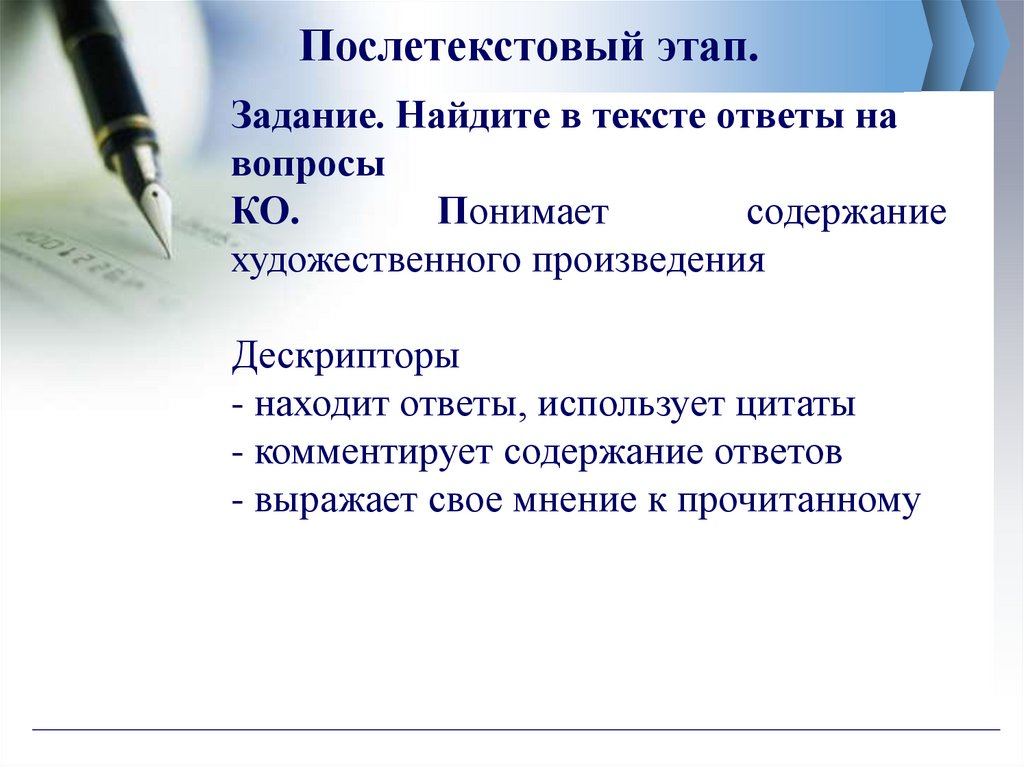 Послетекстовый этап.

Задание. Найдите в тексте ответы на вопросы

КО. Понимает содержание художественного произведения

Дескрипторы
- находит ответы, использует цитаты
- комментирует содержание ответов
- выражает свое мнение к прочитанному